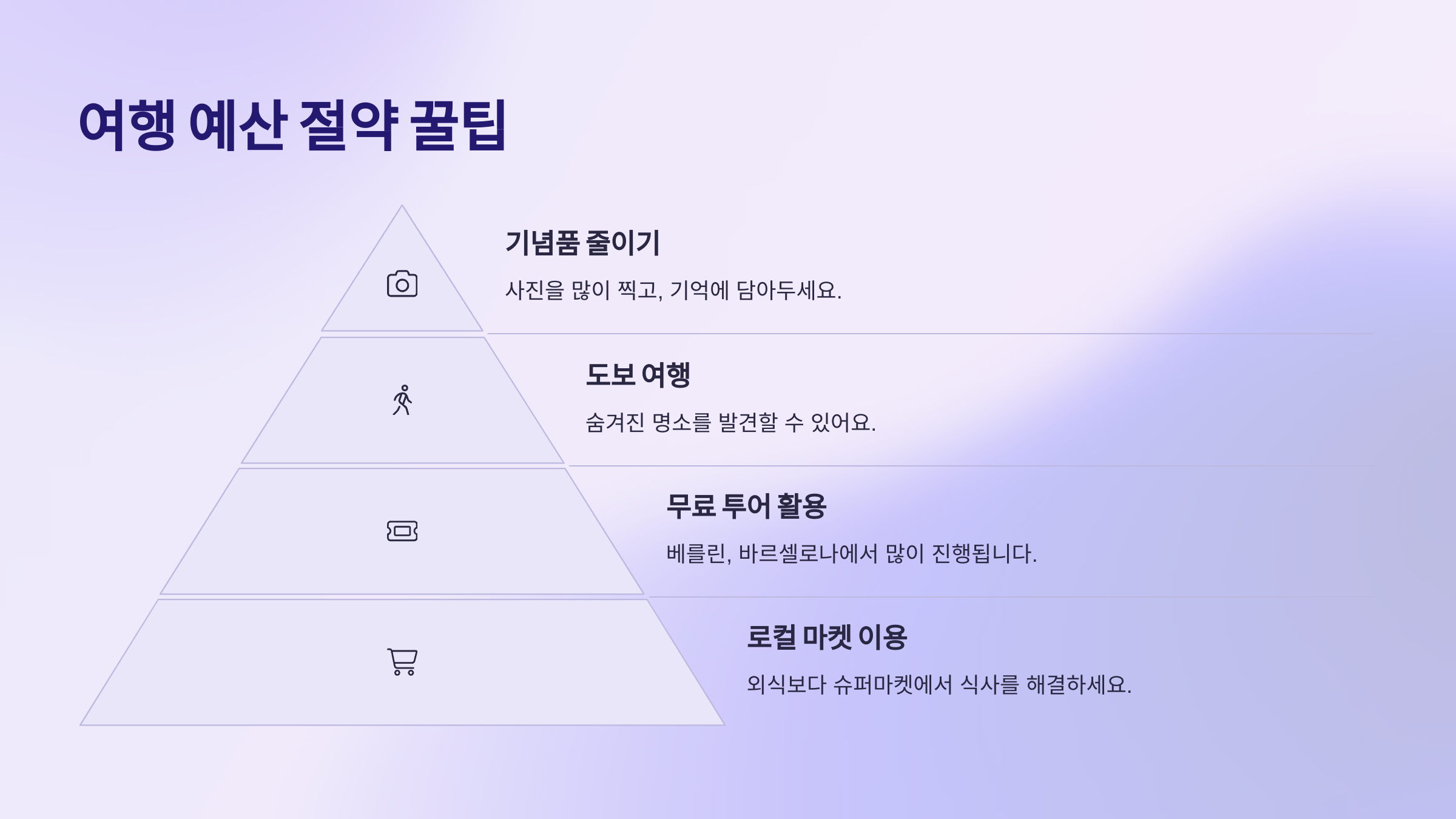 여행 예산 절약 꿀팁

기념품 줄이기

사진을 많이 찍고, 기억에 담아두세요.

도보 여행

숨겨진 명소를 발견할 수 있어요.

무료 투어 활용

베를린, 바르셀로나에서 많이 진행됩니다.

로컬 마켓 이용

외식보다 슈퍼마켓에서 식사를 해결하세요.